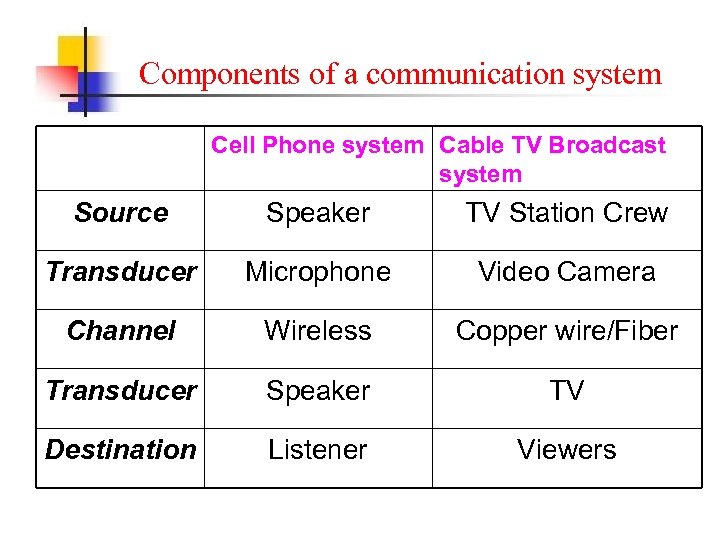 Components of a communication system

|  | Cell Phone system | Cable TV Broadcast system |
|---|---|---|
| Source | Speaker | TV Station Crew |
| Transducer | Microphone | Video Camera |
| Channel | Wireless | Copper wire/Fiber |
| Transducer | Speaker | TV |
| Destination | Listener | Viewers |